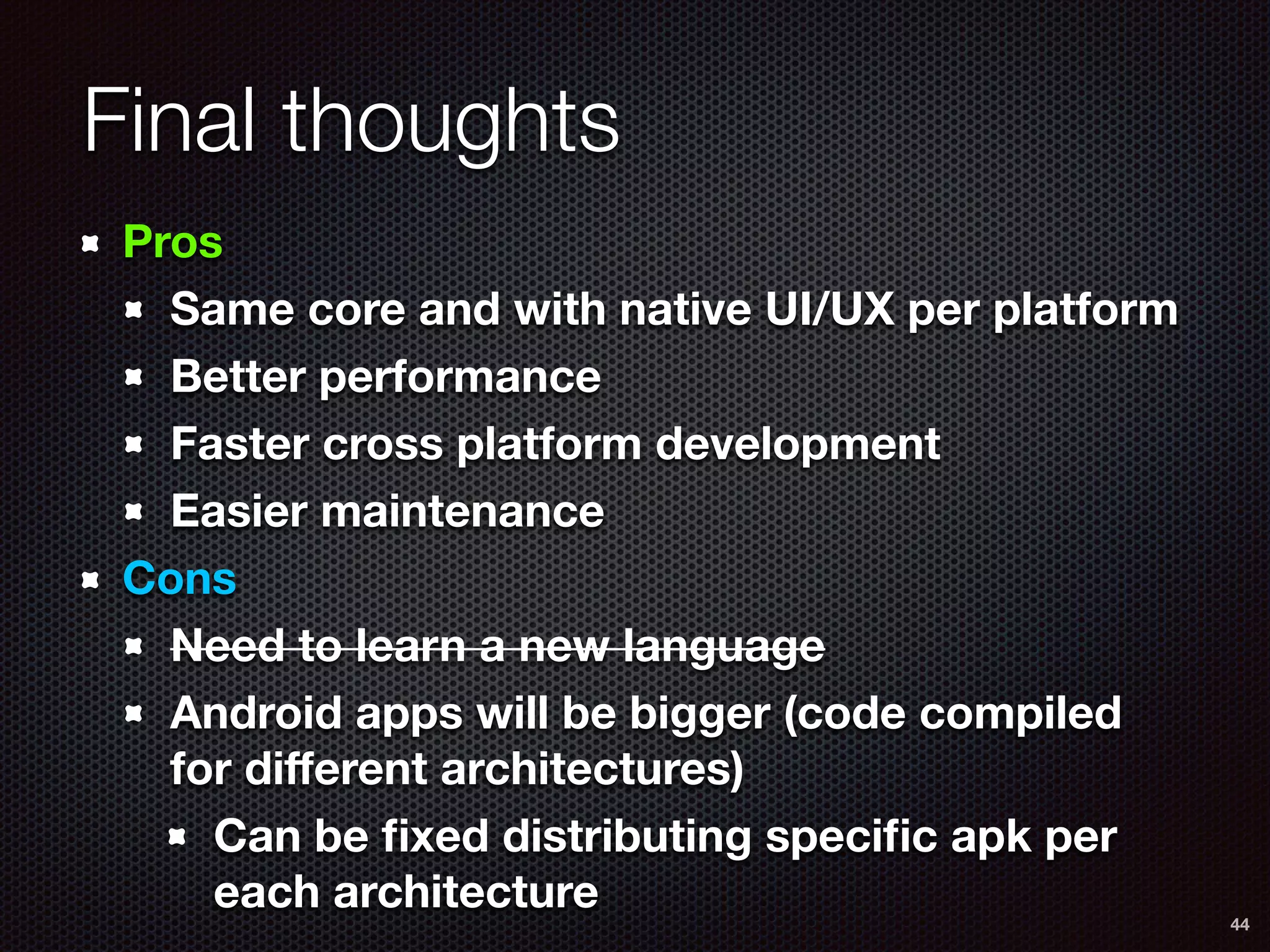 Final thoughts

- Pros
  - Same core and with native UI/UX per platform
  - Better performance
  - Faster cross platform development
  - Easier maintenance
- Cons
  - ~~Need to learn a new language~~
  - Android apps will be bigger (code compiled for different architectures)
    - Can be fixed distributing specific apk per each architecture

44